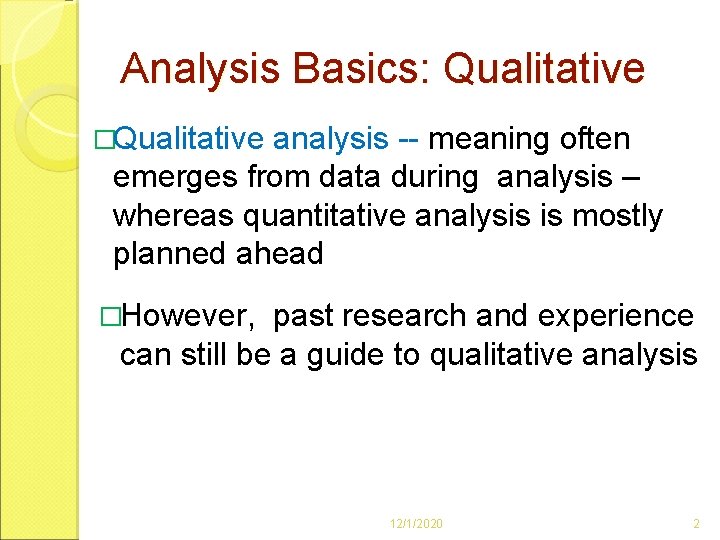 Analysis Basics: Qualitative

□Qualitative analysis -- meaning often emerges from data during analysis – whereas quantitative analysis is mostly planned ahead

□However, past research and experience can still be a guide to qualitative analysis

12/1/2020

2